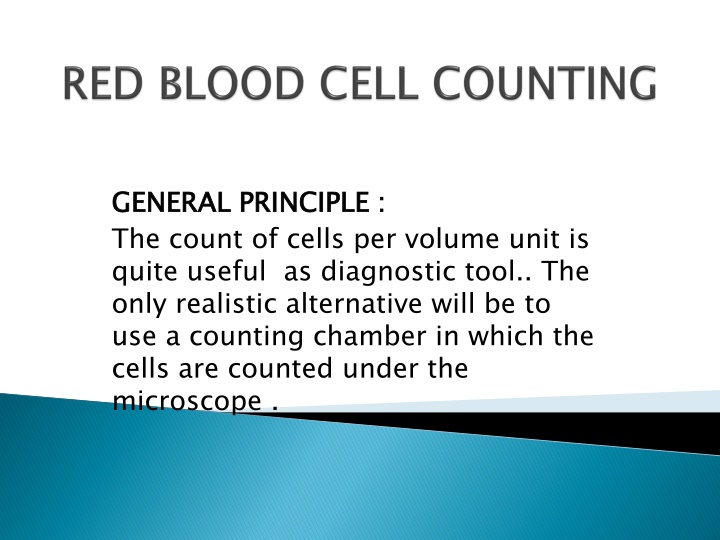 RED BLOOD CELL COUNTING

GENERAL PRINCIPLE :

The count of cells per volume unit is quite useful as diagnostic tool.. The only realistic alternative will be to use a counting chamber in which the cells are counted under the microscope .